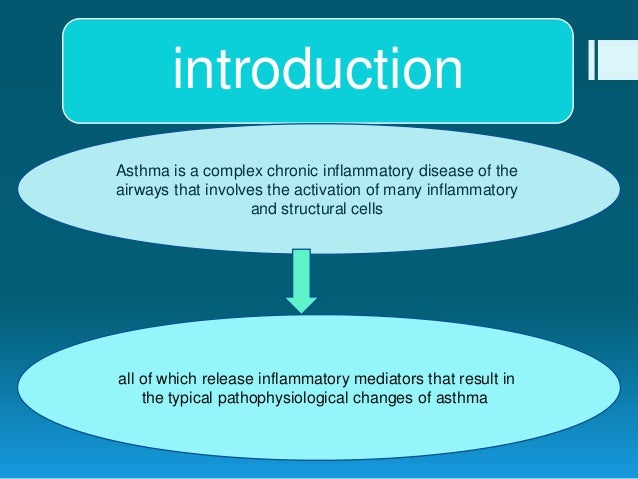 introduction

Asthma is a complex chronic inflammatory disease of the airways that involves the activation of many inflammatory and structural cells

all of which release inflammatory mediators that result in the typical pathophysiological changes of asthma